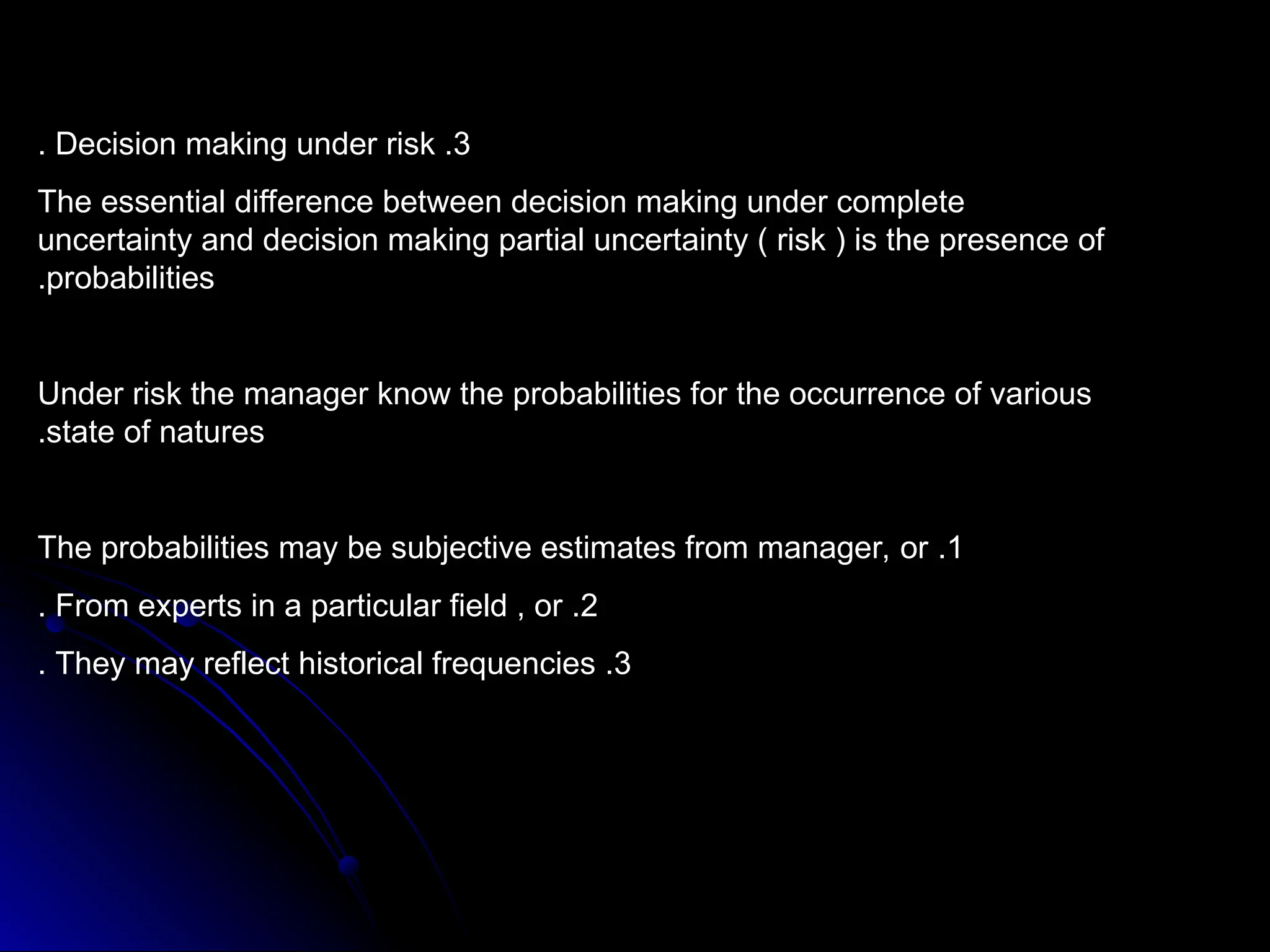 . Decision making under risk .3

The essential difference between decision making under complete uncertainty and decision making partial uncertainty ( risk ) is the presence of .probabilities

Under risk the manager know the probabilities for the occurrence of various .state of natures

The probabilities may be subjective estimates from manager, or .1

. From experts in a particular field , or .2

. They may reflect historical frequencies .3